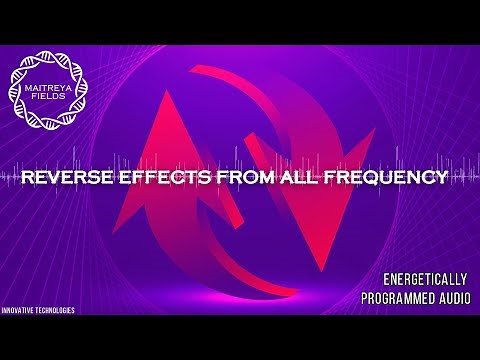 MAITREYA FIELDS

REVERSE EFFECTS FROM ALL FREQUENCY

ENERGETICALLY PROGRAMMED AUDIO

INNOVATIVE TECHNOLOGIES